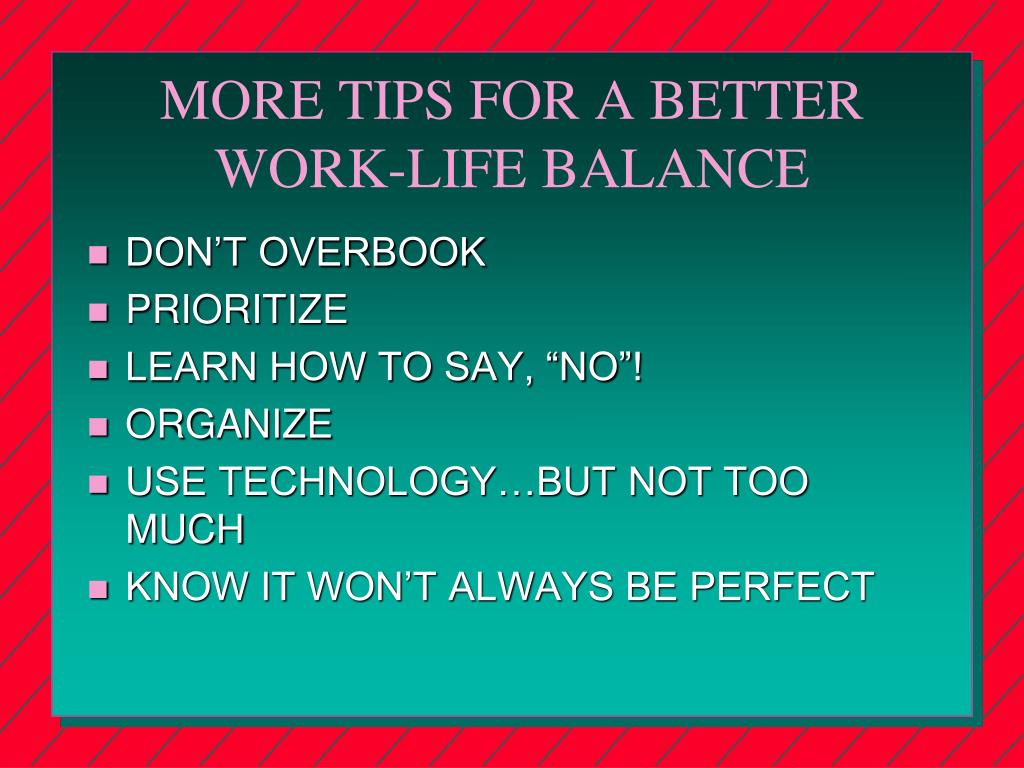 MORE TIPS FOR A BETTER WORK-LIFE BALANCE

- DON’T OVERBOOK
- PRIORITIZE
- LEARN HOW TO SAY, “NO”!
- ORGANIZE
- USE TECHNOLOGY…BUT NOT TOO MUCH
- KNOW IT WON’T ALWAYS BE PERFECT